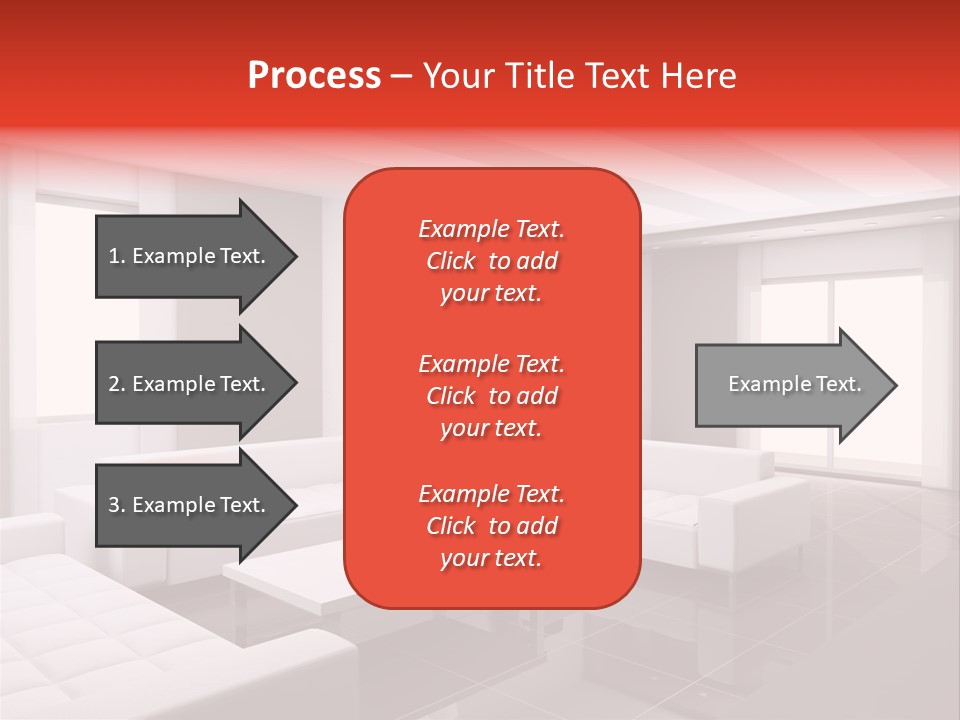 Process – Your Title Text Here

1. Example Text.

2. Example Text.

3. Example Text.

Example Text. Click to add your text.

Example Text. Click to add your text.

Example Text. Click to add your text.

Example Text.